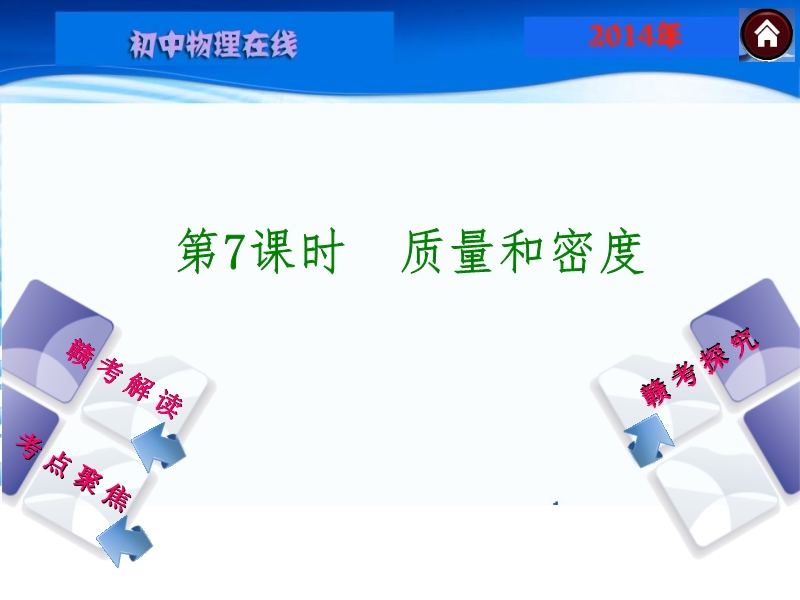 初中物理在线

2014年

第7课时　质量和密度

赣考解读

考点聚焦

赣考探究